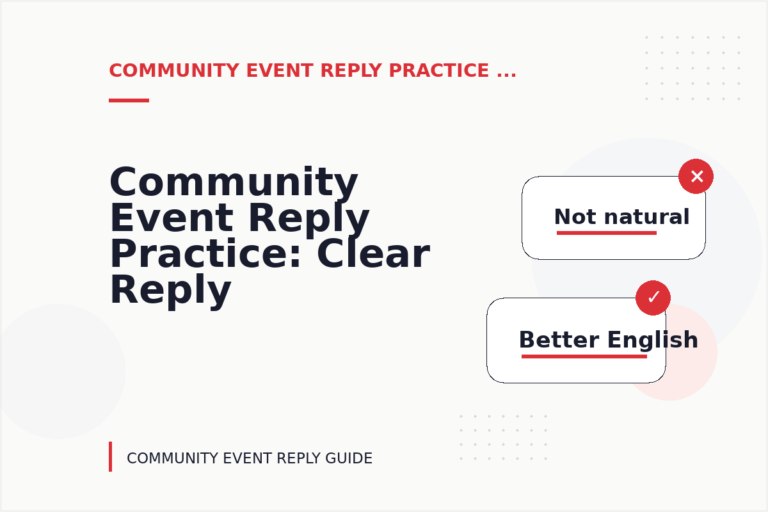 COMMUNITY EVENT REPLY PRACTICE ...

Community Event Reply Practice: Clear Reply

Not natural

Better English

COMMUNITY EVENT REPLY GUIDE